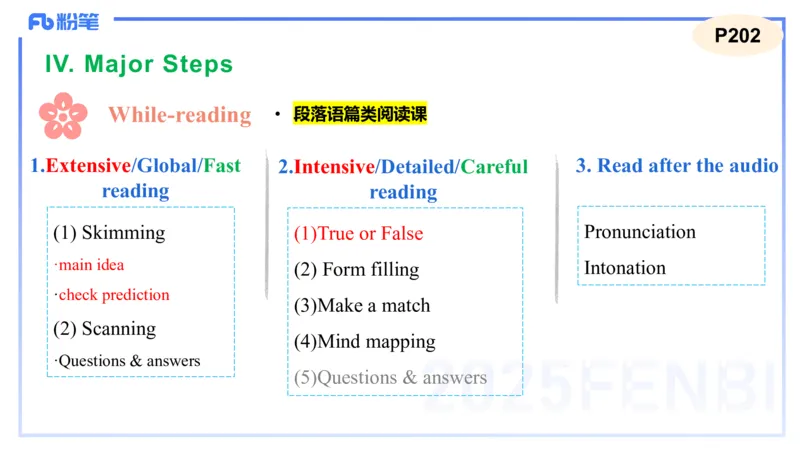 Fb 粉笔

P202

IV. Major Steps

While-reading · 段落语篇类阅读课

1.Extensive/Global/Fast reading

(1) Skimming
·main idea
·check prediction
(2) Scanning
·Questions & answers

2.Intensive/Detailed/Careful reading

(1)True or False
(2) Form filling
(3)Make a match
(4)Mind mapping
(5)Questions & answers

3. Read after the audio

Pronunciation
Intonation

2025FENBI